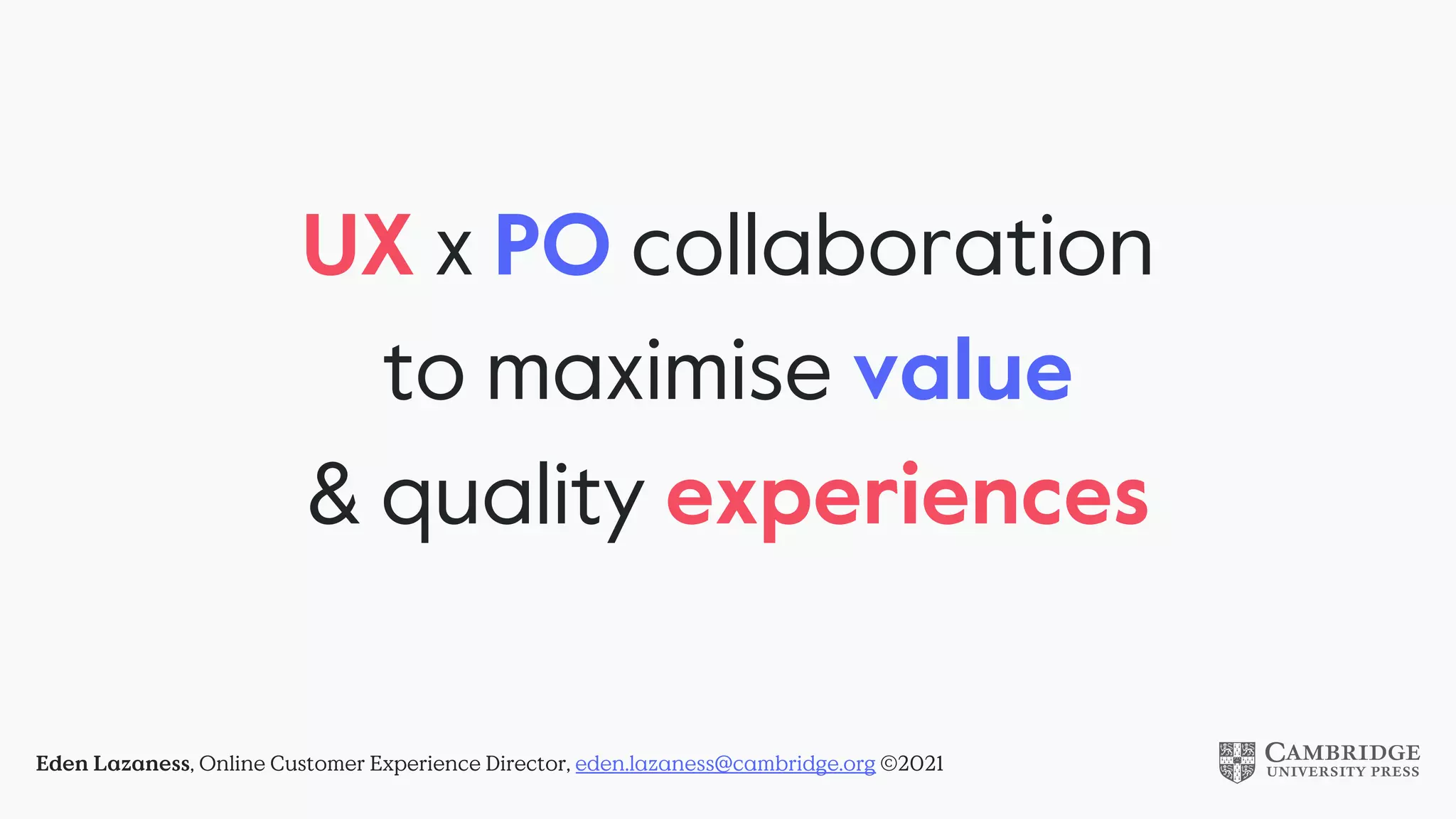 UX x PO collaboration
to maximise value
& quality experiences

Eden Lazaness, Online Customer Experience Director, eden.lazaness@cambridge.org ©2021

CAMBRIDGE
UNIVERSITY PRESS